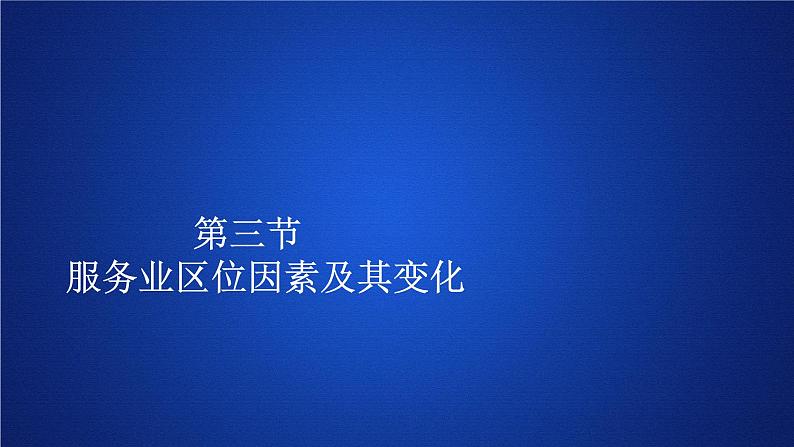 第三节
服务业区位因素及其变化